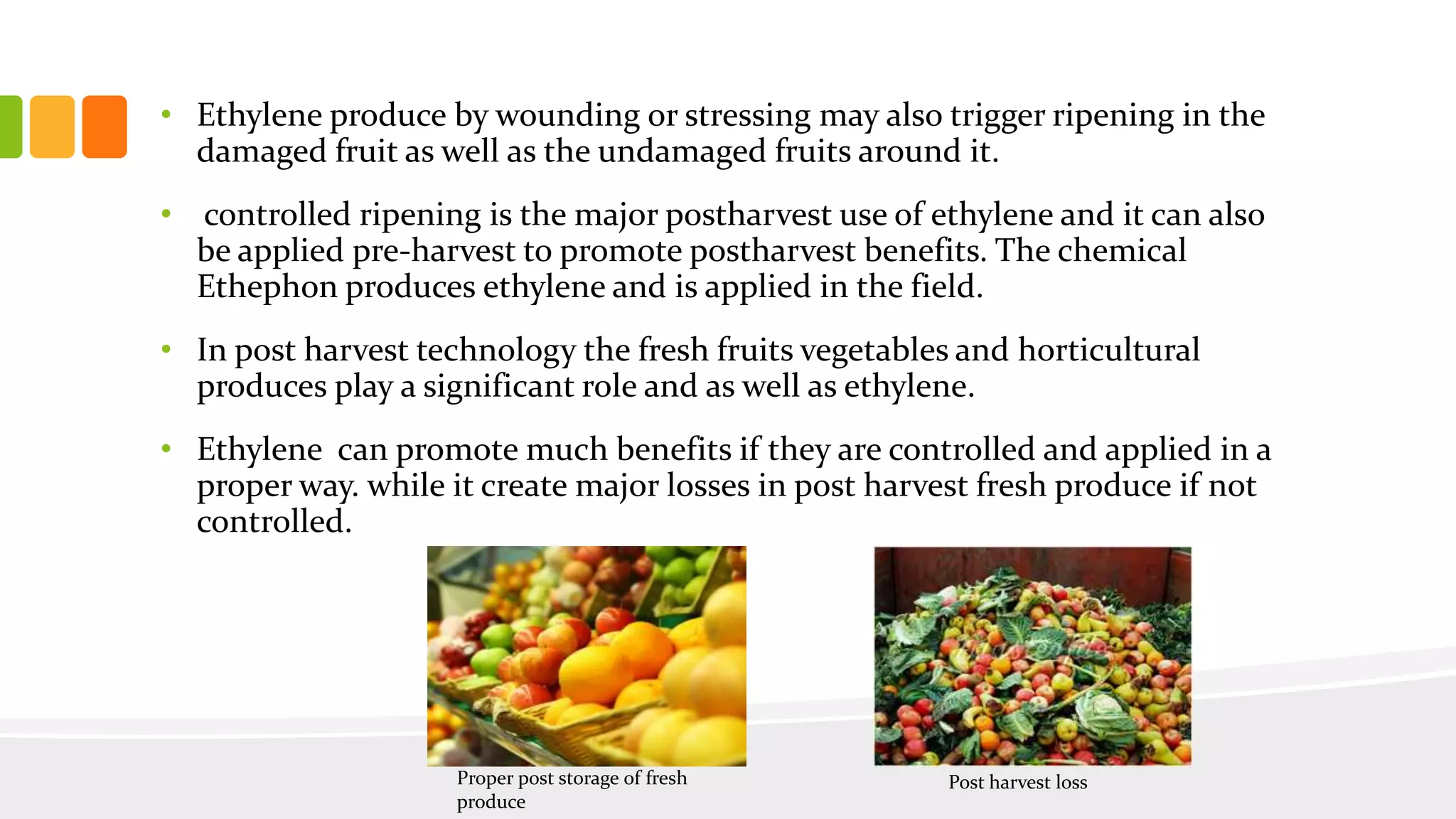 • Ethylene produce by wounding or stressing may also trigger ripening in the damaged fruit as well as the undamaged fruits around it.

• controlled ripening is the major postharvest use of ethylene and it can also be applied pre-harvest to promote postharvest benefits. The chemical Ethephon produces ethylene and is applied in the field.

• In post harvest technology the fresh fruits vegetables and horticultural produces play a significant role and as well as ethylene.

• Ethylene can promote much benefits if they are controlled and applied in a proper way. while it create major losses in post harvest fresh produce if not controlled.

Proper post storage of fresh produce

Post harvest loss